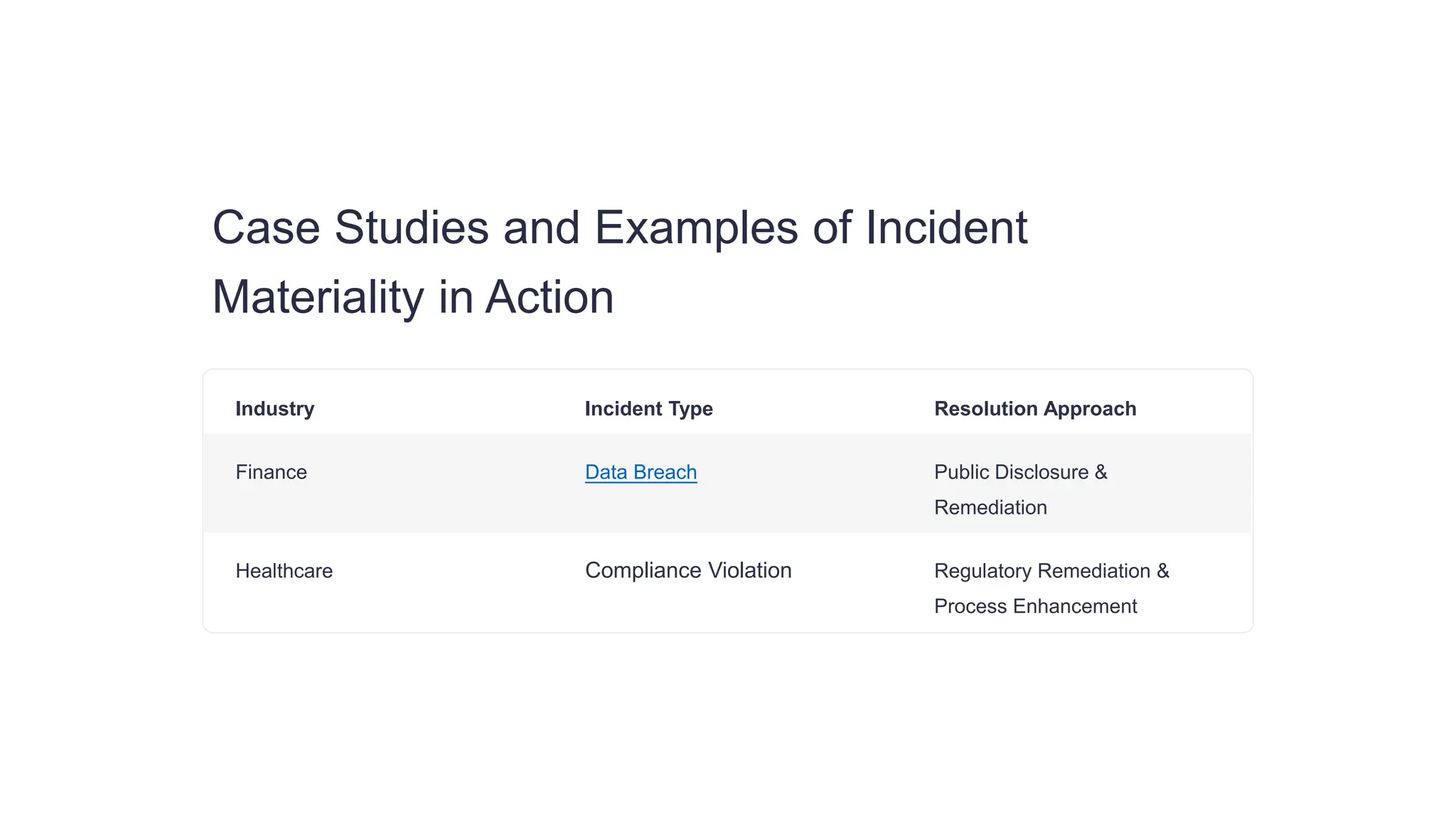 Case Studies and Examples of Incident Materiality in Action

| Industry | Incident Type | Resolution Approach |
|---|---|---|
| Finance | Data Breach | Public Disclosure & Remediation |
| Healthcare | Compliance Violation | Regulatory Remediation & Process Enhancement |